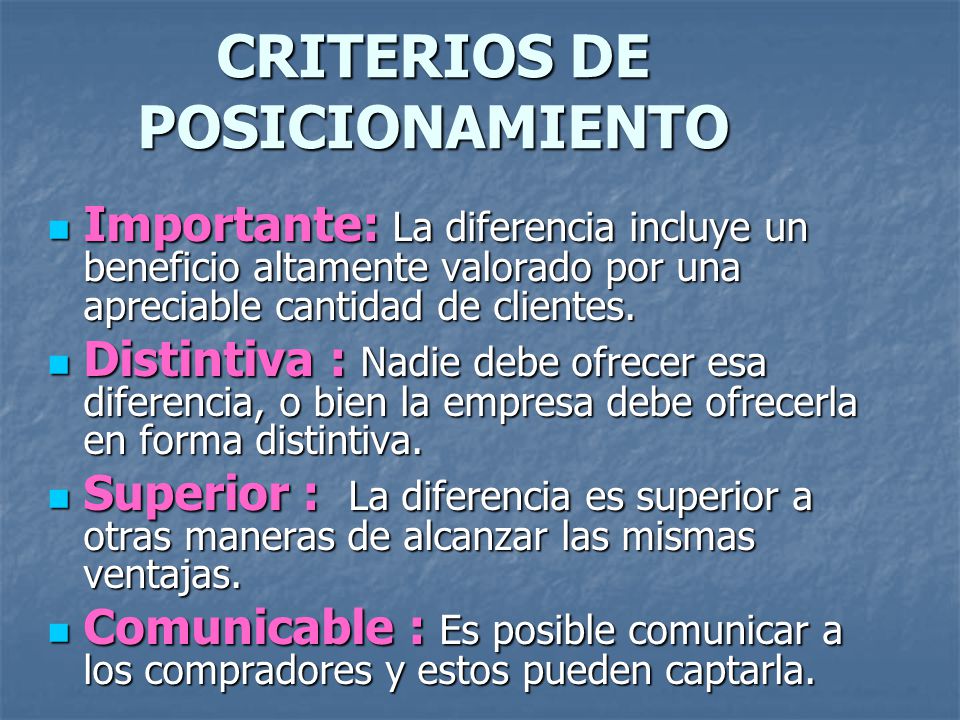 CRITERIOS DE POSICIONAMIENTO

Importante: La diferencia incluye un beneficio altamente valorado por una apreciable cantidad de clientes.

Distintiva : Nadie debe ofrecer esa diferencia, o bien la empresa debe ofrecerla en forma distintiva.

Superior : La diferencia es superior a otras maneras de alcanzar las mismas ventajas.

Comunicable : Es posible comunicar a los compradores y estos pueden captarla.